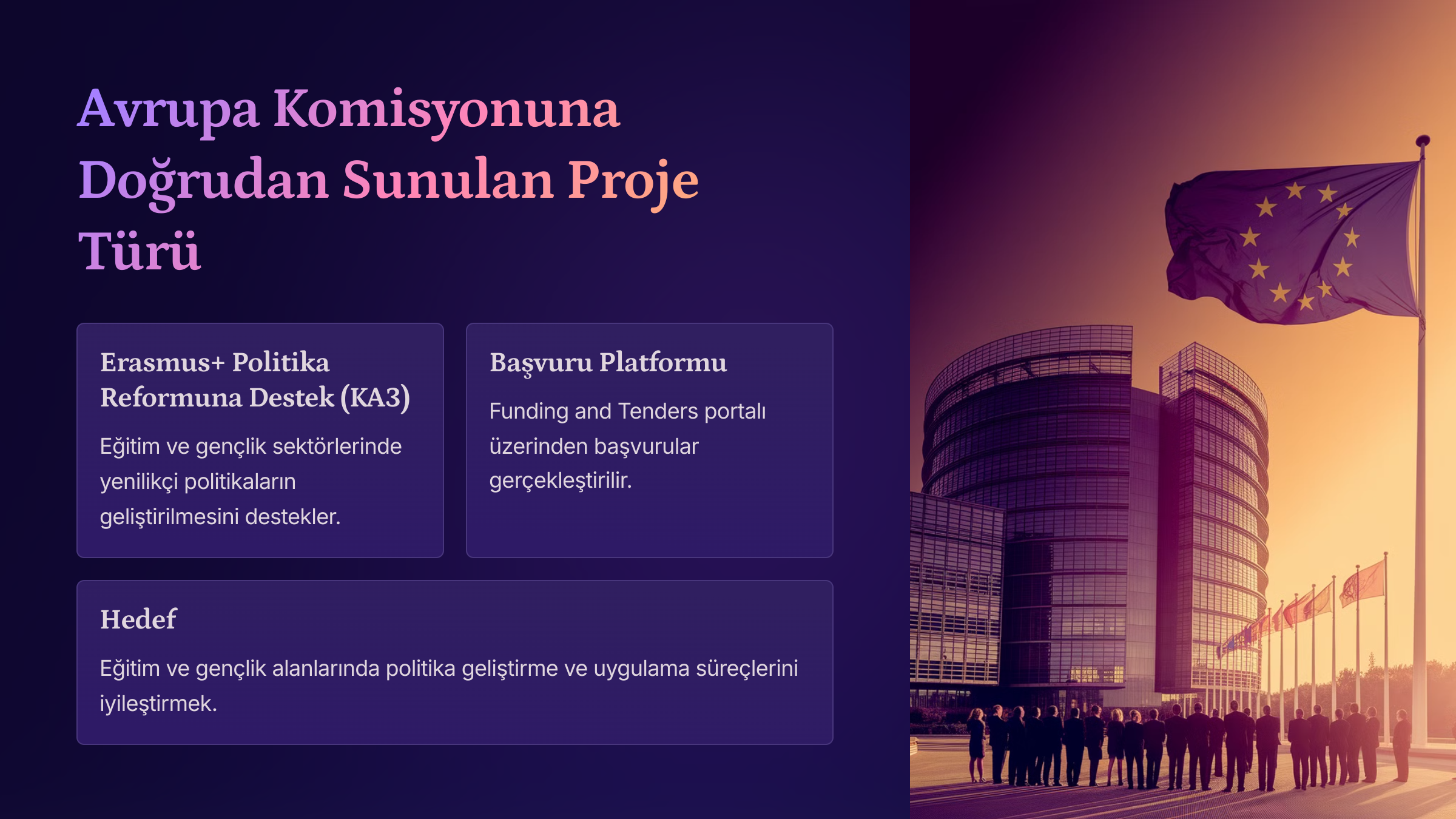 Avrupa Komisyonuna Doğrudan Sunulan Proje Türü

Erasmus+ Politika Reformuna Destek (KA3)

Eğitim ve gençlik sektörlerinde yenilikçi politikaların geliştirilmesini destekler.

Başvuru Platformu

Funding and Tenders portalı üzerinden başvurular gerçekleştirilir.

Hedef

Eğitim ve gençlik alanlarında politika geliştirme ve uygulama süreçlerini iyileştirmek.